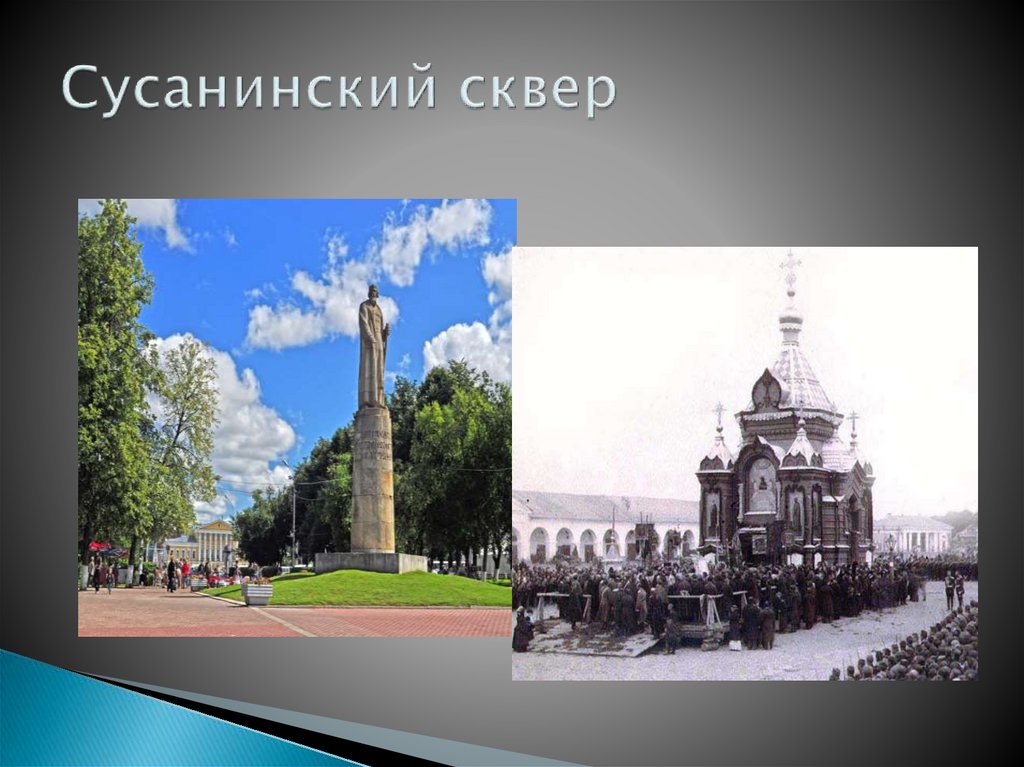 Сусанинский сквер